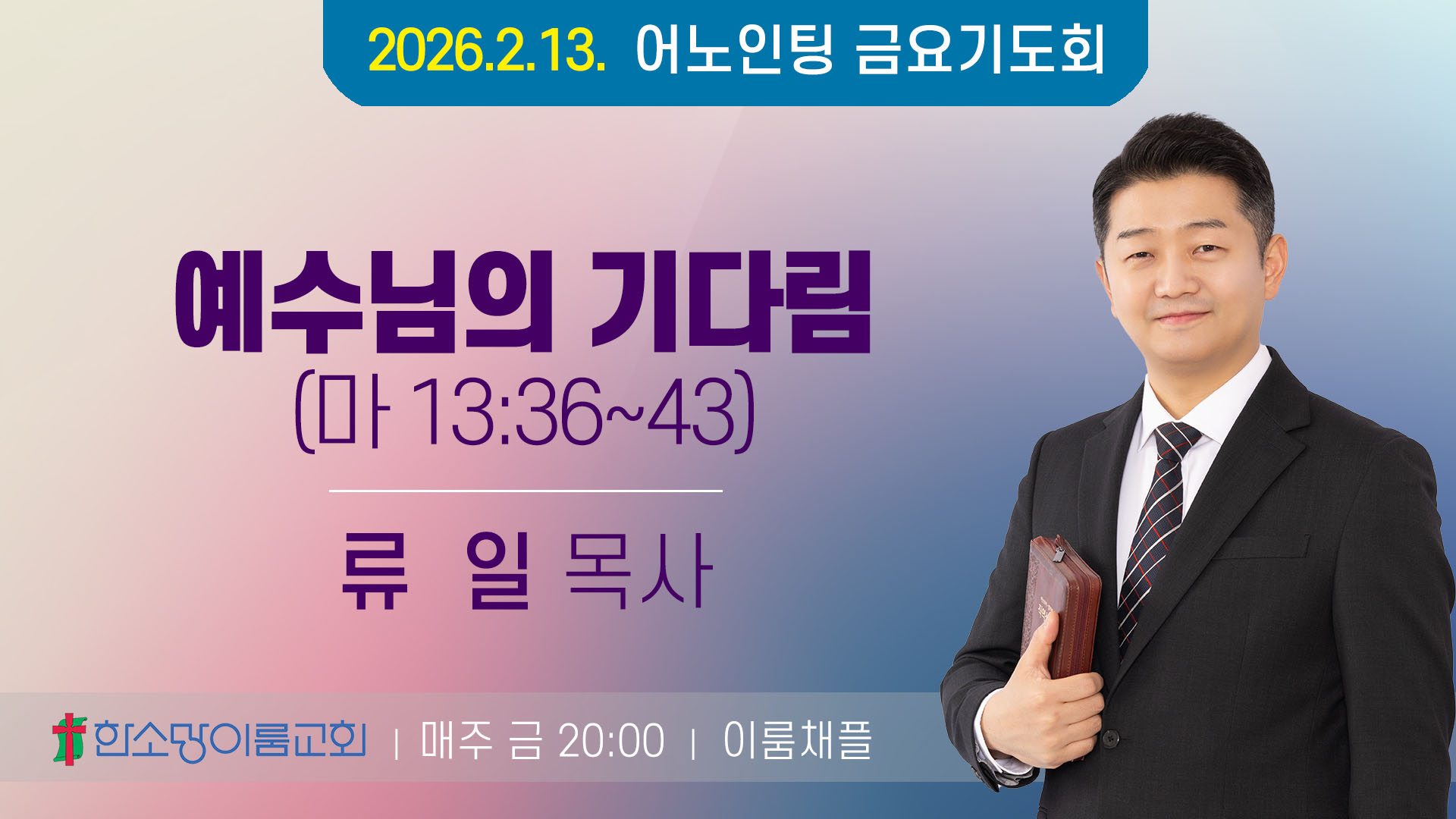 2026.2.13. 어노인팅 금요기도회

예수님의 기다림
(마 13:36~43)

류 일 목사

한소망이룸교회 | 매주 금 20:00 | 이룸채플